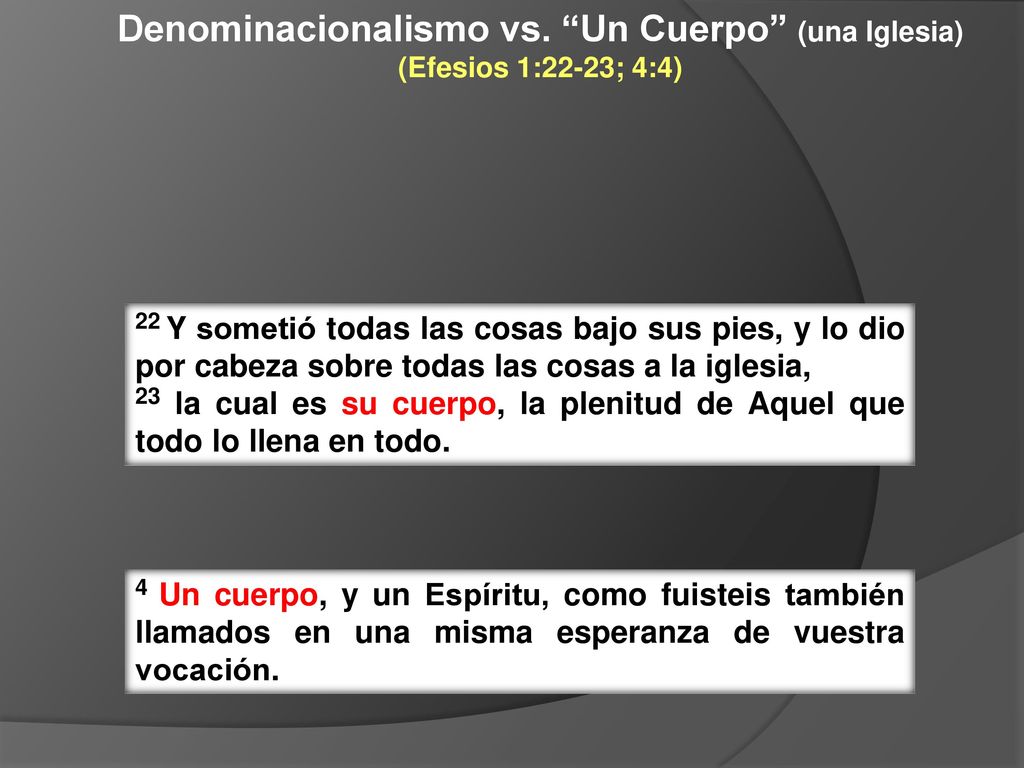 Denominacionalismo vs. “Un Cuerpo” (una Iglesia)
(Efesios 1:22-23; 4:4)

22 Y sometió todas las cosas bajo sus pies, y lo dio por cabeza sobre todas las cosas a la iglesia,
23 la cual es su cuerpo, la plenitud de Aquel que todo lo llena en todo.

4 Un cuerpo, y un Espíritu, como fuisteis también llamados en una misma esperanza de vuestra vocación.